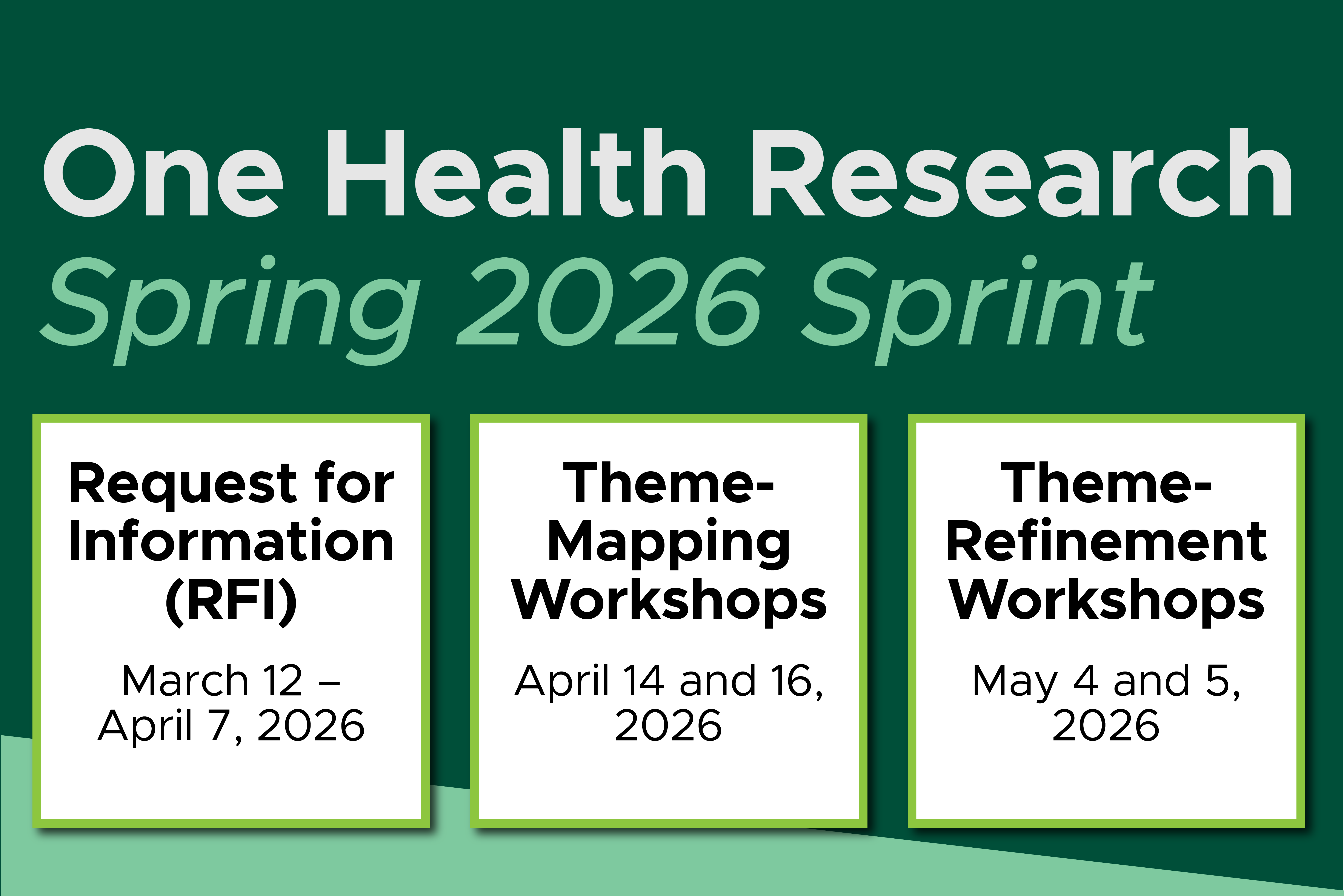 One Health Research
Spring 2026 Sprint

Request for Information (RFI)

March 12 – April 7, 2026

Theme-Mapping Workshops

April 14 and 16, 2026

Theme-Refinement Workshops

May 4 and 5, 2026